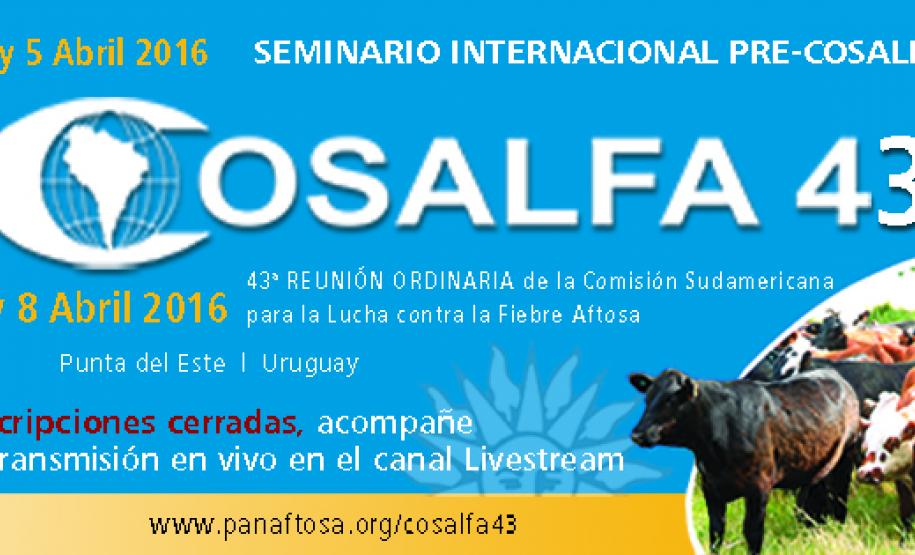 y 5 Abril 2016 SEMINARIO INTERNACIONAL PRE-COSAL

COSALFA 43

y 8 Abril 2016

43ª REUNIÓN ORDINARIA de la Comisión Sudamericana para la Lucha contra la Fiebre Aftosa

Punta del Este | Uruguay

cripciones cerradas, acompañe ransmisión en vivo en el canal Livestream

www.panaftosa.org/cosalfa43